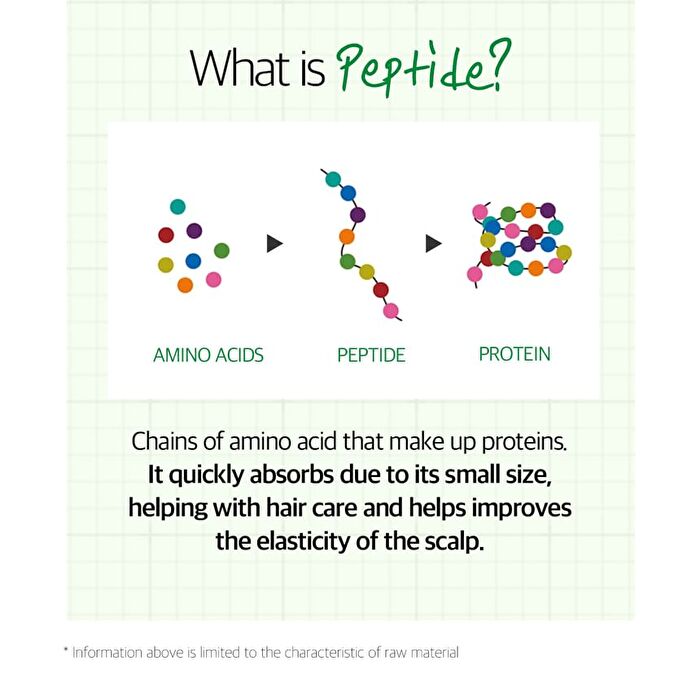 What is Peptide?

AMINO ACIDS

PEPTIDE

PROTEIN

Chains of amino acid that make up proteins.
It quickly absorbs due to its small size, helping with hair care and helps improves the elasticity of the scalp.

* Information above is limited to the characteristic of raw material